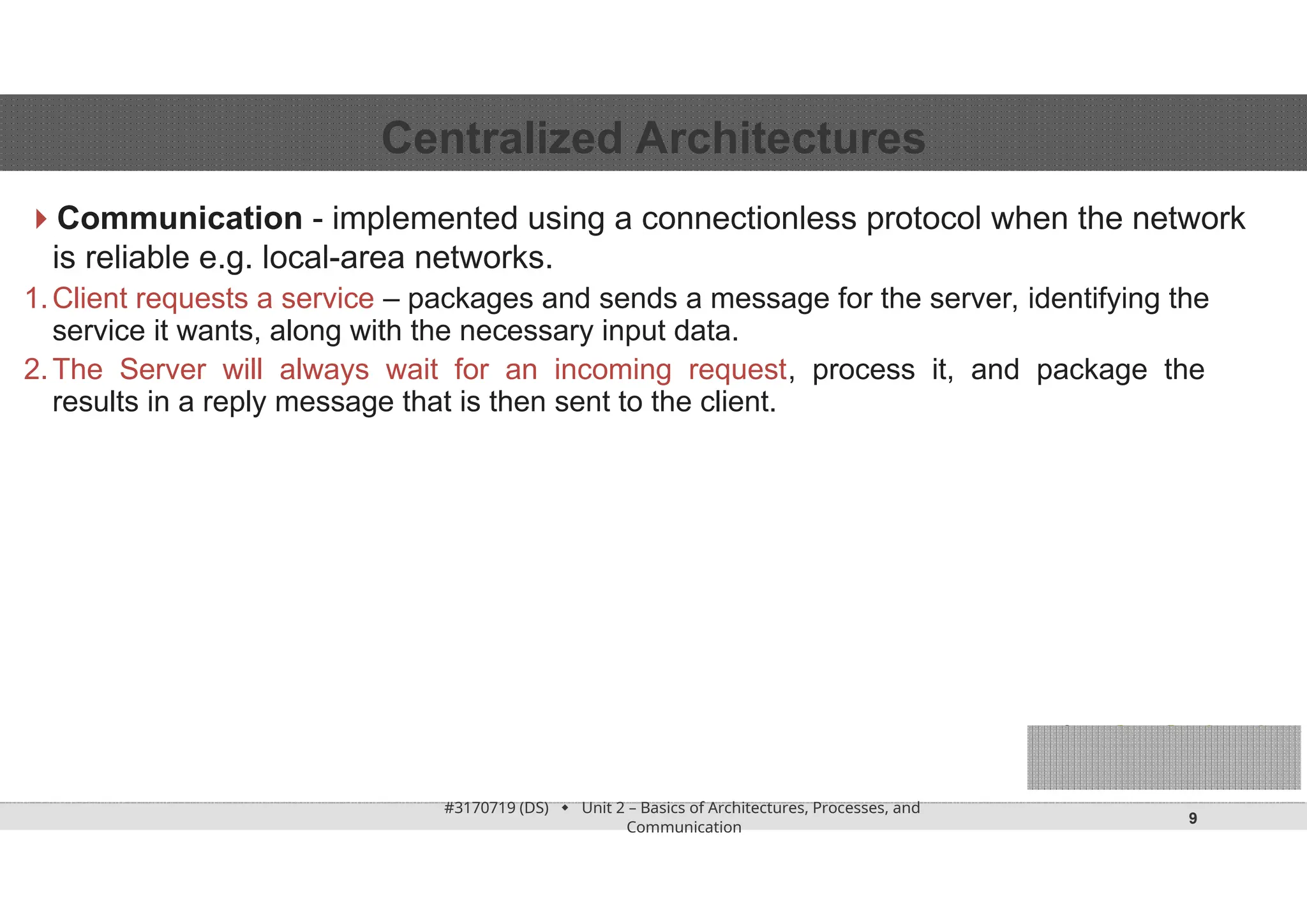 Centralized Architectures

Communication - implemented using a connectionless protocol when the network is reliable e.g. local-area networks.

1. Client requests a service – packages and sends a message for the server, identifying the service it wants, along with the necessary input data.

2. The Server will always wait for an incoming request, process it, and package the results in a reply message that is then sent to the client.

#3170719 (DS) ◆ Unit 2 – Basics of Architectures, Processes, and Communication

9